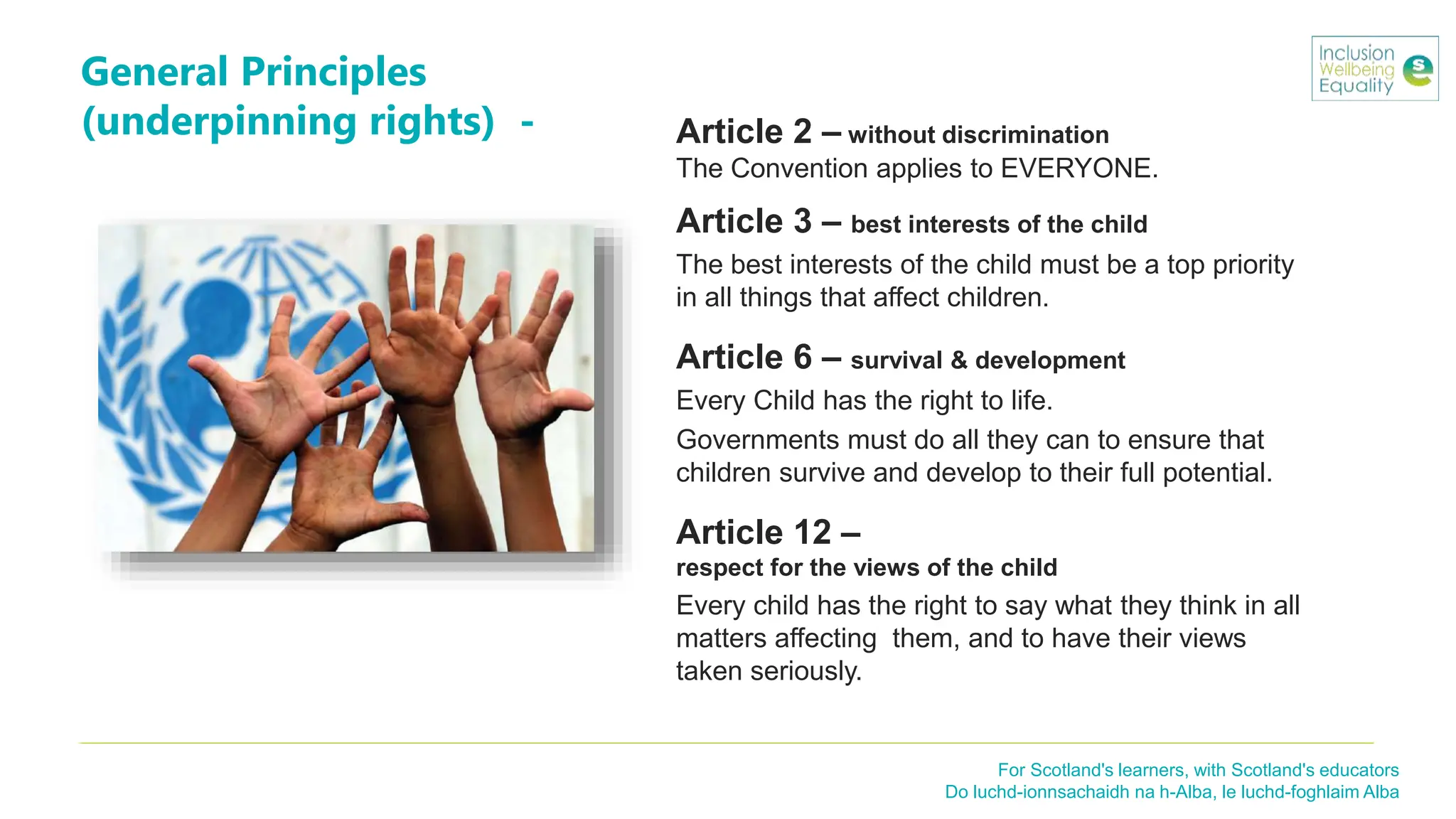 General Principles (underpinning rights) -

Inclusion
Wellbeing
Equality

Article 2 – without discrimination
The Convention applies to EVERYONE.

Article 3 – best interests of the child
The best interests of the child must be a top priority in all things that affect children.

Article 6 – survival & development
Every Child has the right to life.
Governments must do all they can to ensure that children survive and develop to their full potential.

Article 12 –
respect for the views of the child
Every child has the right to say what they think in all matters affecting them, and to have their views taken seriously.

For Scotland's learners, with Scotland's educators
Do luchd-ionnsachaidh na h-Alba, le luchd-foghlaim Alba